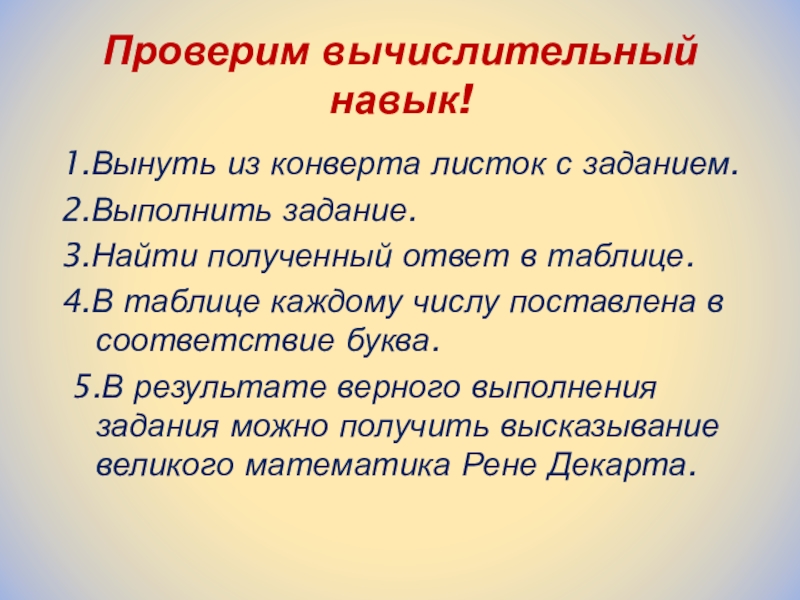 Проверим вычислительный навык!

1.Вынуть из конверта листок с заданием.

2.Выполнить задание.

3.Найти полученный ответ в таблице.

4.В таблице каждому числу поставлена в соответствие буква.

5.В результате верного выполнения задания можно получить высказывание великого математика Рене Декарта.